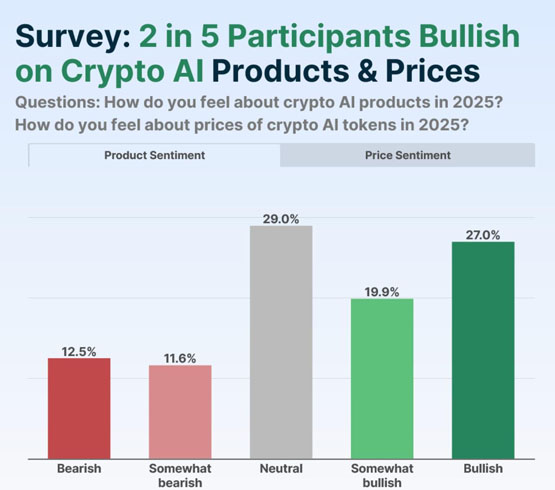 Survey: 2 in 5 Participants Bullish on Crypto AI Products & Prices

Questions: How do you feel about crypto AI products in 2025? How do you feel about prices of crypto AI tokens in 2025?

Product Sentiment

Price Sentiment

12.5%
11.6%
29.0%
19.9%
27.0%

Bearish
Somewhat bearish
Neutral
Somewhat bullish
Bullish